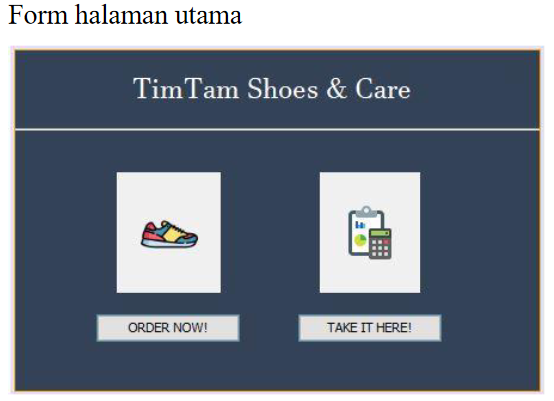 Form halaman utama

TimTam Shoes & Care

ORDER NOW!

TAKE IT HERE!